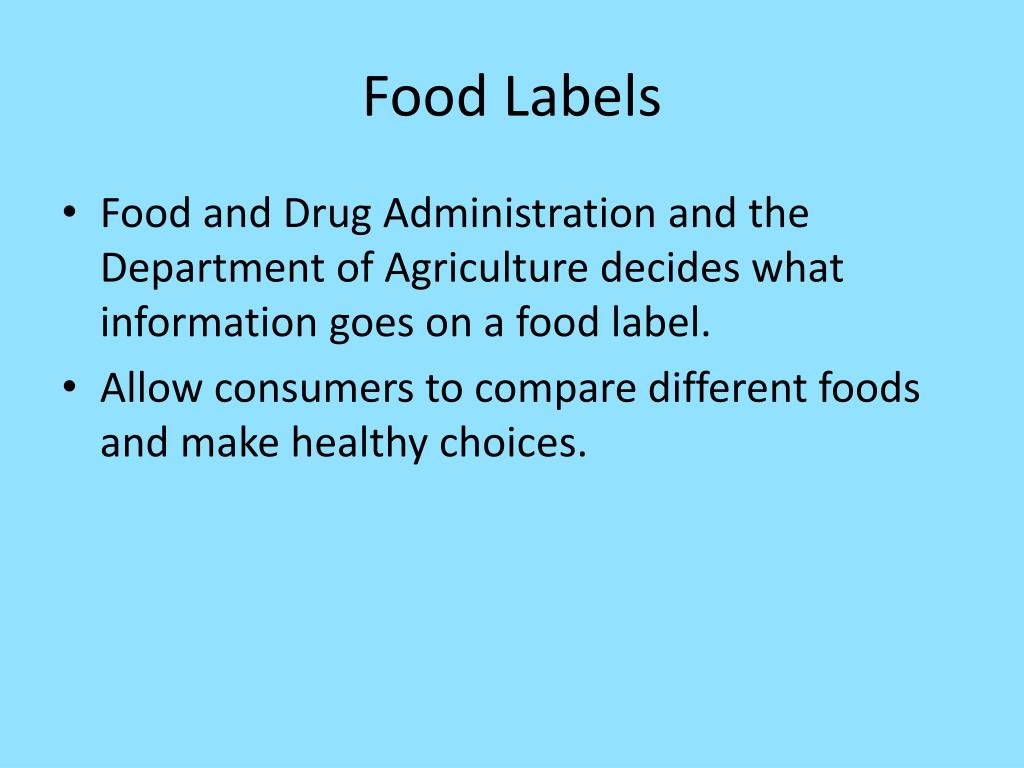 Food Labels

• Food and Drug Administration and the Department of Agriculture decides what information goes on a food label.
• Allow consumers to compare different foods and make healthy choices.